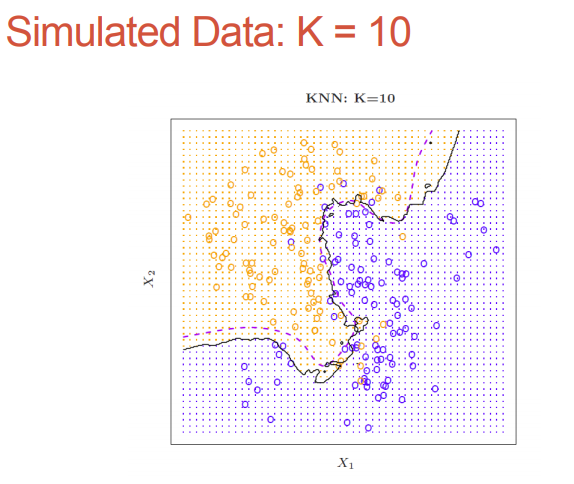 Simulated Data: K = 10

KNN: K=10

$X_2$

$X_1$